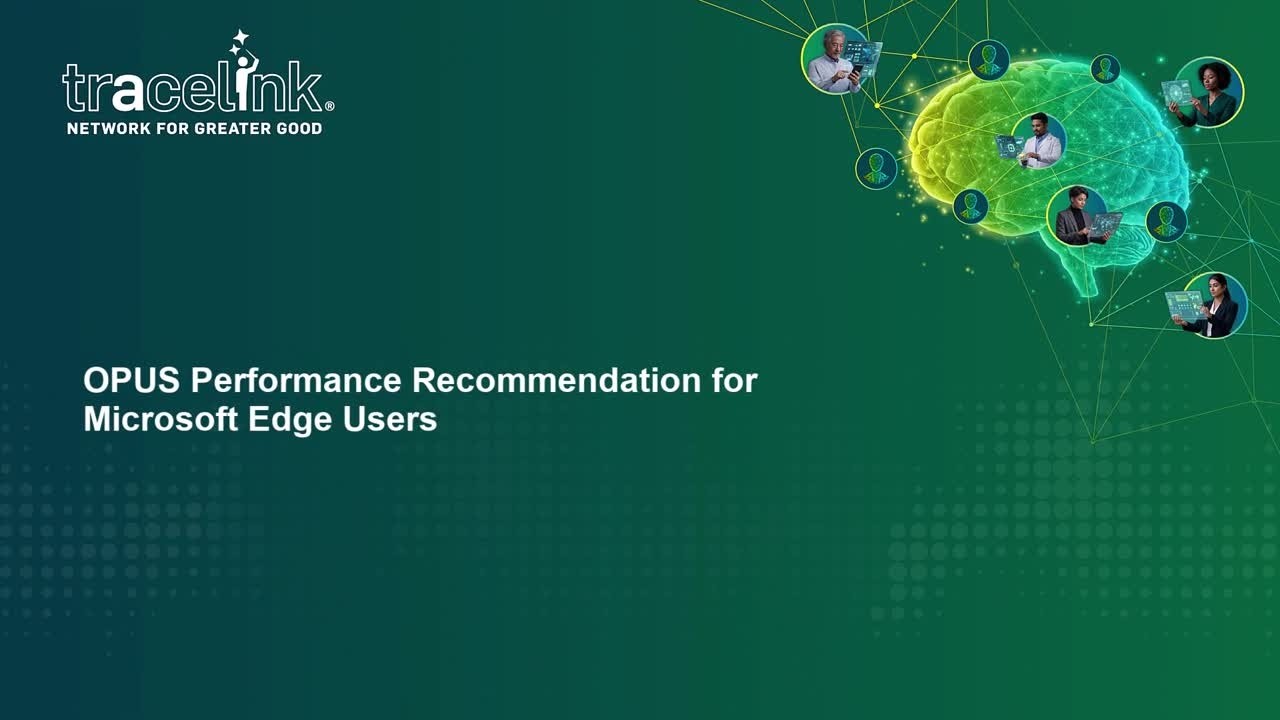 tracelink®
NETWORK FOR GREATER GOOD

OPUS Performance Recommendation for Microsoft Edge Users